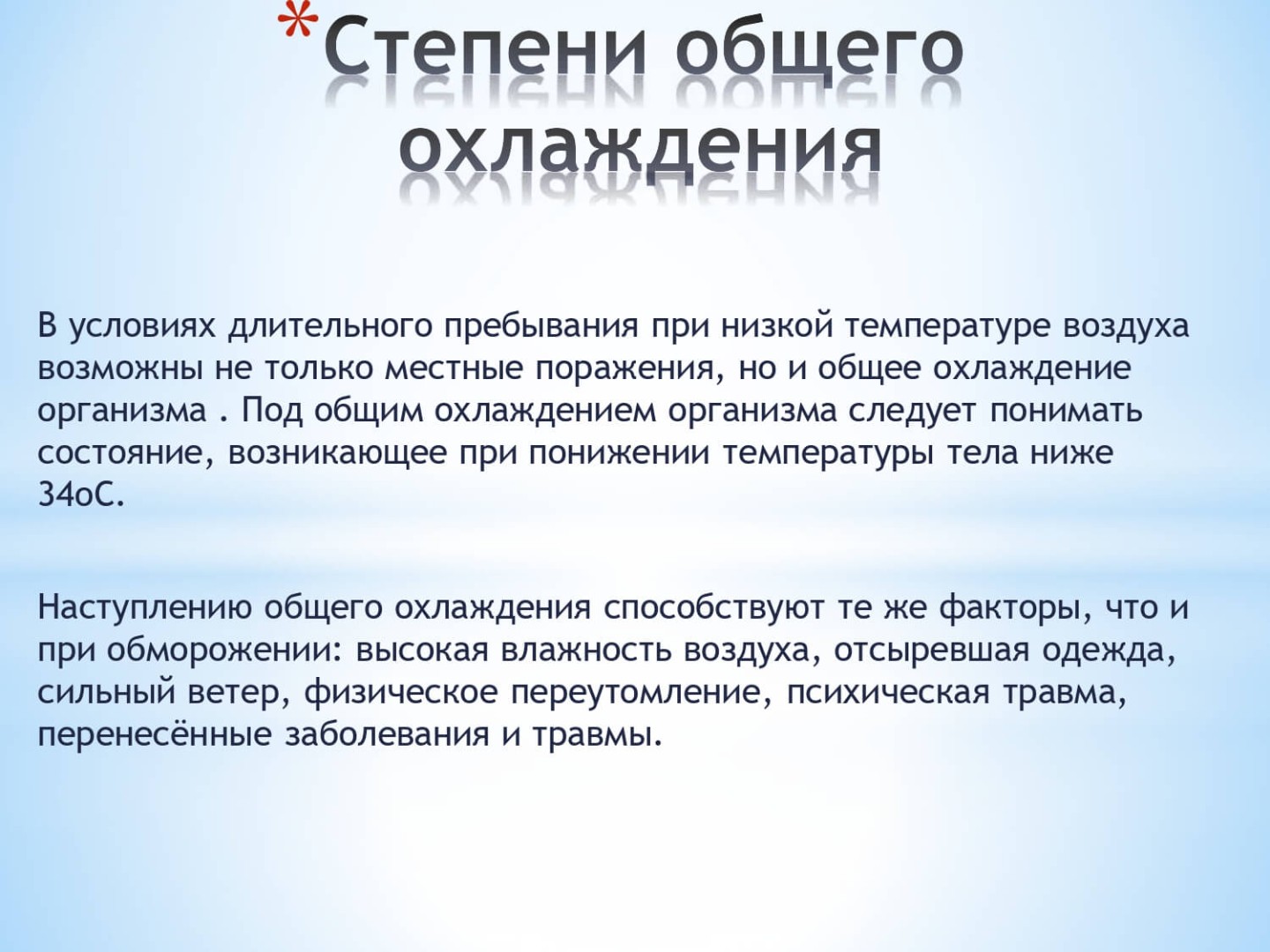 *Степени общего охлаждения

В условиях длительного пребывания при низкой температуре воздуха возможны не только местные поражения, но и общее охлаждение организма . Под общим охлаждением организма следует понимать состояние, возникающее при понижении температуры тела ниже 34оС.

Наступлению общего охлаждения способствуют те же факторы, что и при обморожении: высокая влажность воздуха, отсыревшая одежда, сильный ветер, физическое переутомление, психическая травма, перенесённые заболевания и травмы.